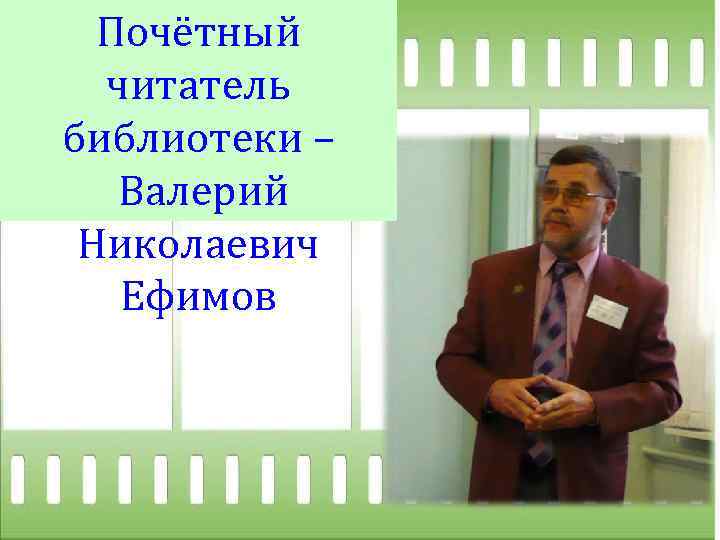 Почётный читатель библиотеки – Валерий Николаевич Ефимов